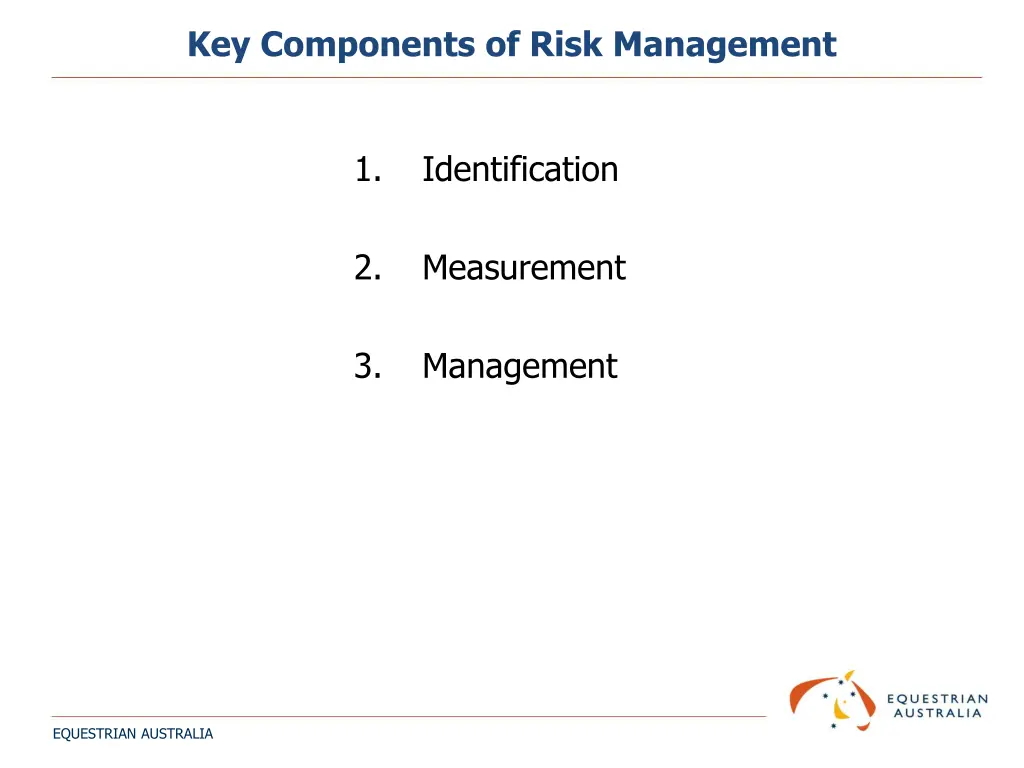 Key Components of Risk Management

1. Identification

2. Measurement

3. Management

EQUESTRIAN AUSTRALIA

EQUESTRIAN AUSTRALIA